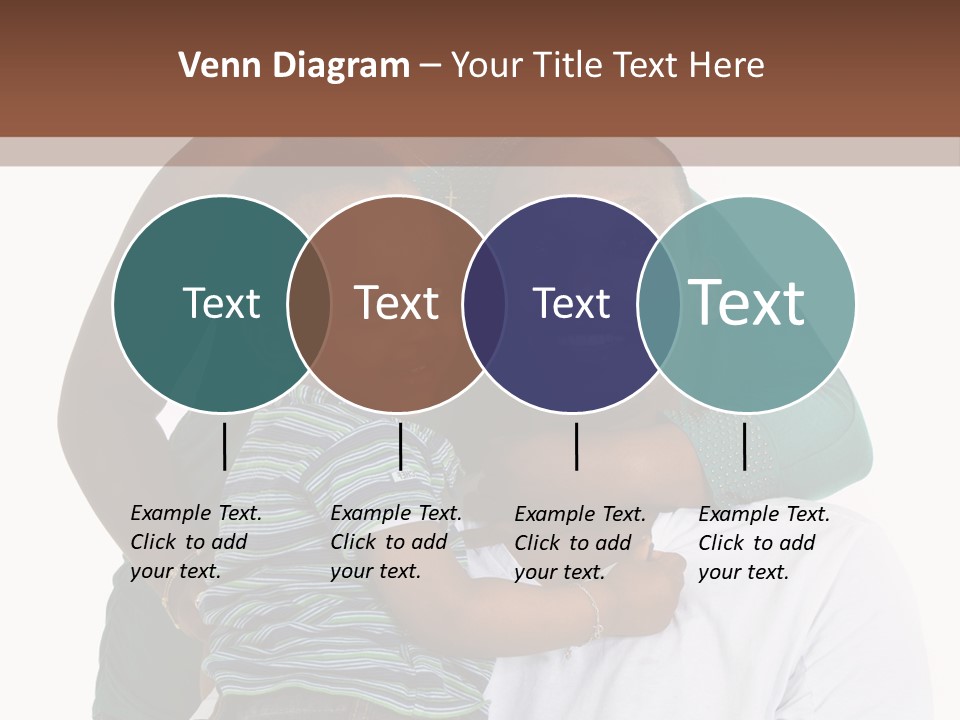 Venn Diagram – Your Title Text Here

Text

Text

Text

Text

Example Text. Click to add your text.

Example Text. Click to add your text.

Example Text. Click to add your text.

Example Text. Click to add your text.